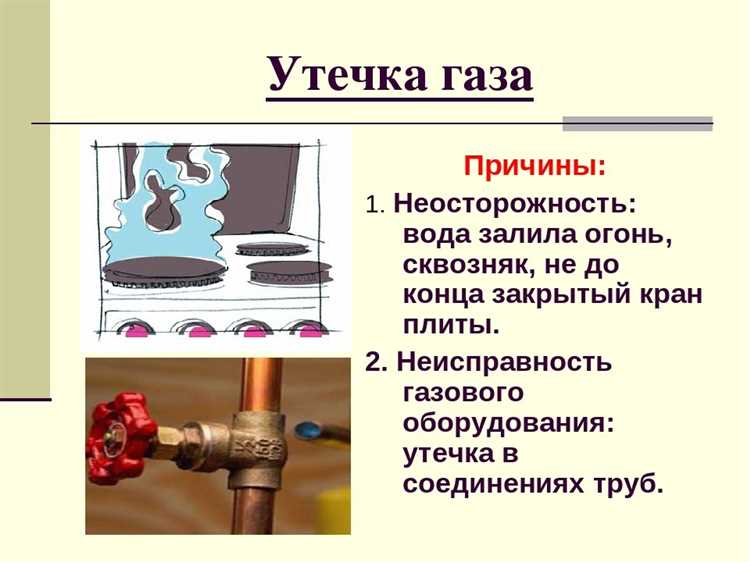 Утечка газа

Причины:

1. Неосторожность: вода залила огонь, сквозняк, не до конца закрытый кран плиты.

2. Неисправность газового оборудования: утечка в соединениях труб.